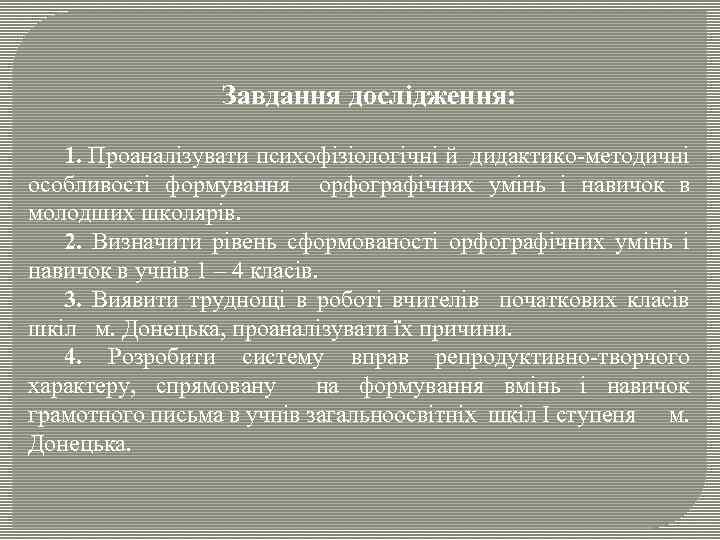 Завдання дослідження:

1. Проаналізувати психофізіологічні й дидактико-методичні особливості формування орфографічних умінь і навичок в молодших школярів.

2. Визначити рівень сформованості орфографічних умінь і навичок в учнів 1 – 4 класів.

3. Виявити труднощі в роботі вчителів початкових класів шкіл м. Донецька, проаналізувати їх причини.

4. Розробити систему вправ репродуктивно-творчого характеру, спрямовану на формування вмінь і навичок грамотного письма в учнів загальноосвітніх шкіл І ступеня м. Донецька.